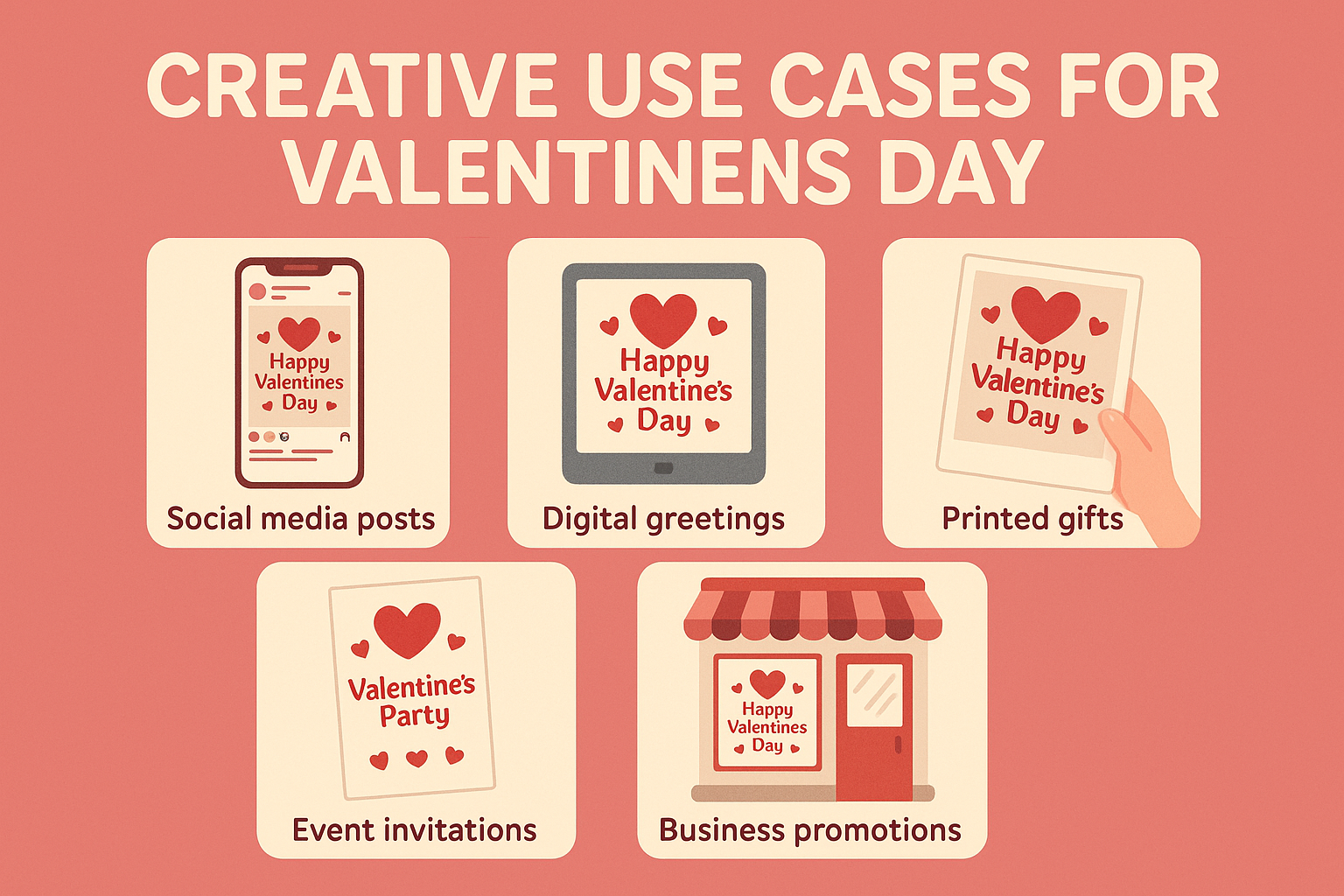 CREATIVE USE CASES FOR VALENTINENS DAY

Happy Valentines Day

Social media posts

Happy Valentine's Day

Digital greetings

Happy Valentine's Day

Printed gifts

Valentine's Party

Event invitations

Happy Valentines Day

Business promotions